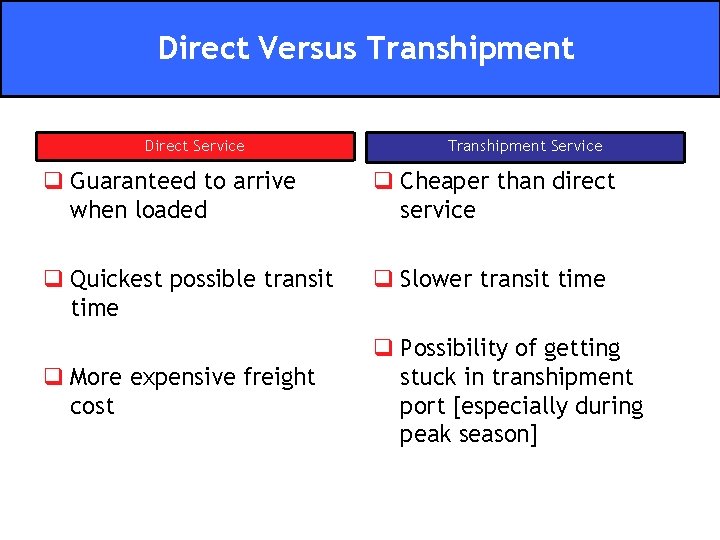 Direct Versus Transhipment

Direct Service

❑ Guaranteed to arrive when loaded

❑ Quickest possible transit time

❑ More expensive freight cost

Transhipment Service

❑ Cheaper than direct service

❑ Slower transit time

❑ Possibility of getting stuck in transhipment port [especially during peak season]